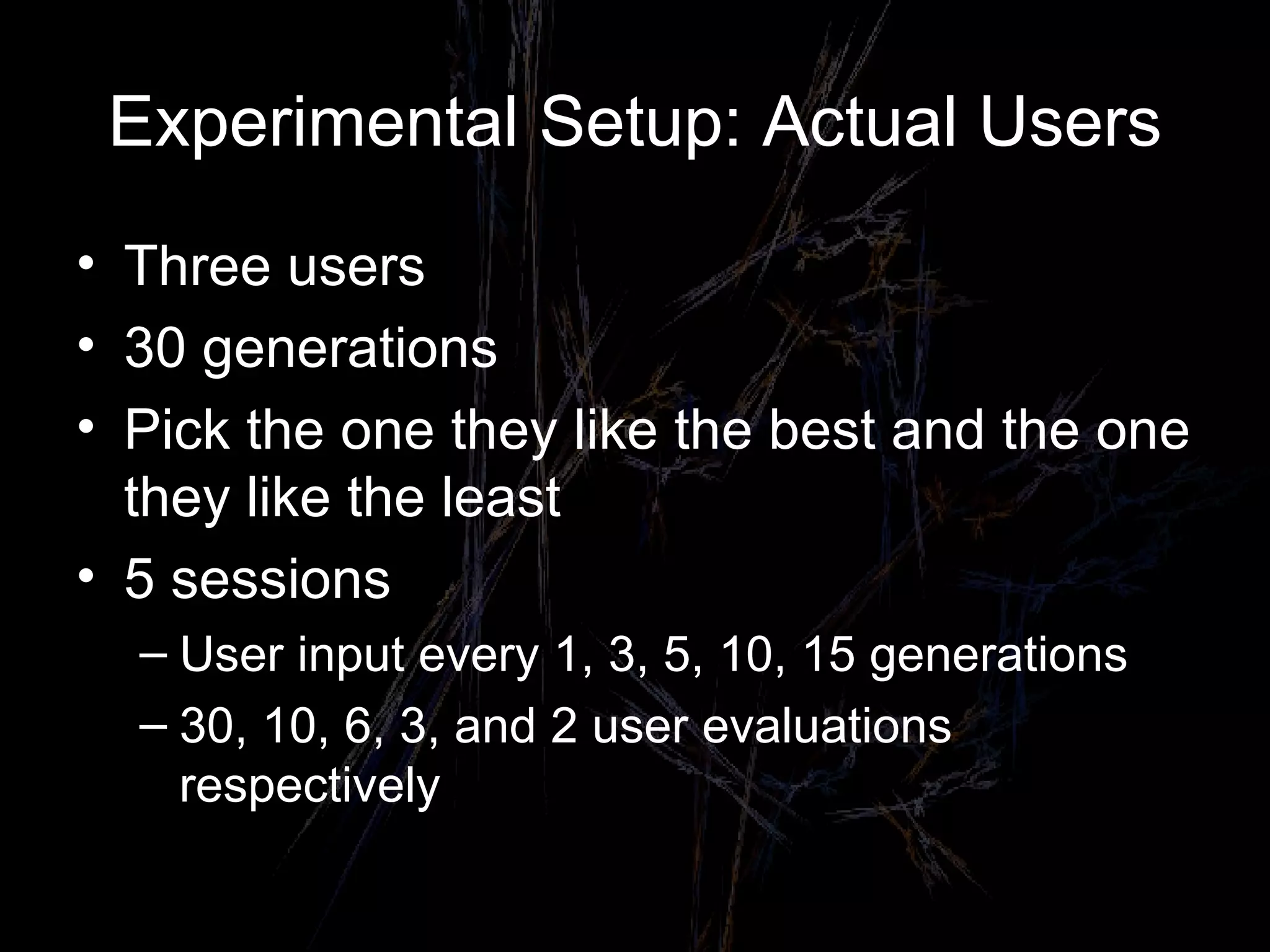 Experimental Setup: Actual Users

• Three users
• 30 generations
• Pick the one they like the best and the one they like the least
• 5 sessions
  – User input every 1, 3, 5, 10, 15 generations
  – 30, 10, 6, 3, and 2 user evaluations respectively